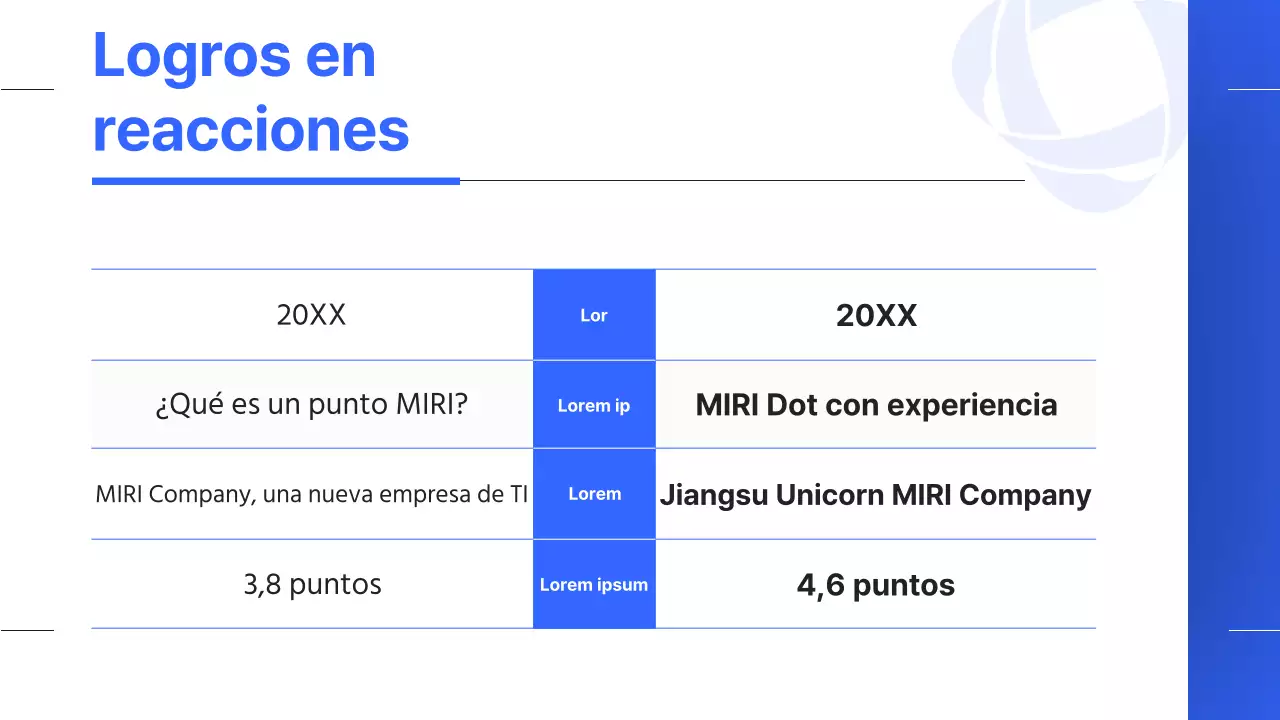 Logros en reacciones

| 20XX | Lor | 20XX |
|---|---|---|
| ¿Qué es un punto MIRI? | Lorem ip | MIRI Dot con experiencia |
| MIRI Company, una nueva empresa de TI | Lorem | Jiangsu Unicorn MIRI Company |
| 3,8 puntos | Lorem ipsum | 4,6 puntos |